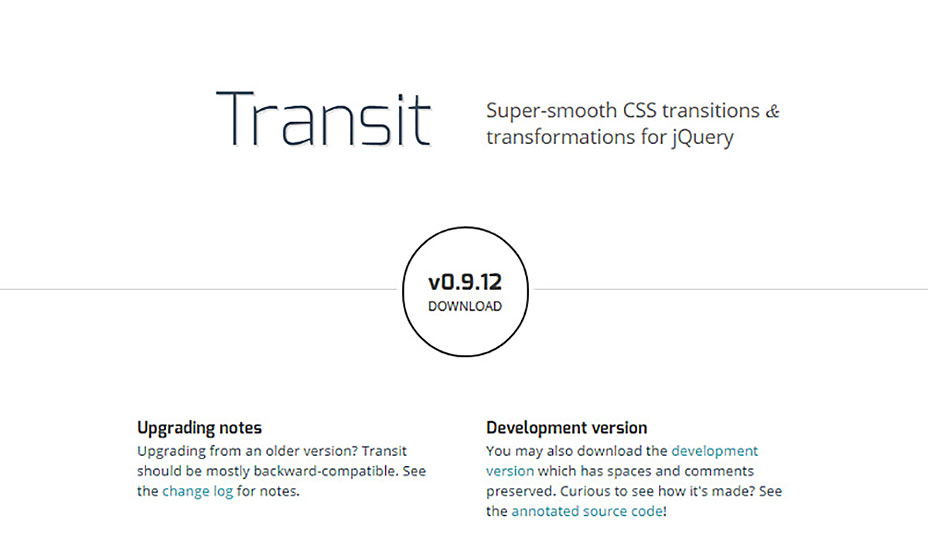 Transit

Super-smooth CSS transitions & transformations for jQuery

v0.9.12
DOWNLOAD

Upgrading notes
Upgrading from an older version? Transit should be mostly backward-compatible. See the change log for notes.

Development version
You may also download the development version which has spaces and comments preserved. Curious to see how it's made? See the annotated source code!